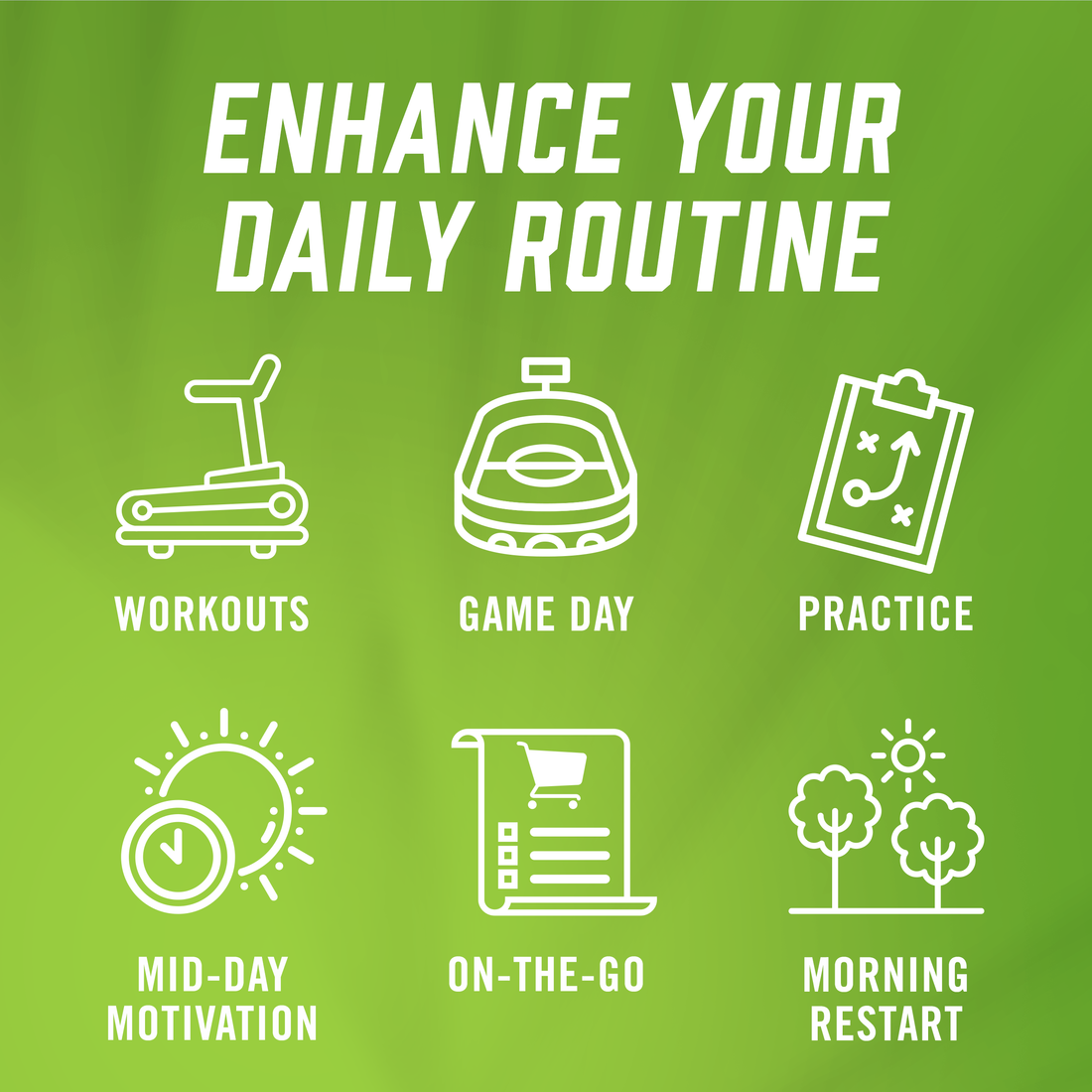 ENHANCE YOUR DAILY ROUTINE

WORKOUTS

GAME DAY

PRACTICE

MID-DAY MOTIVATION

ON-THE-GO

MORNING RESTART